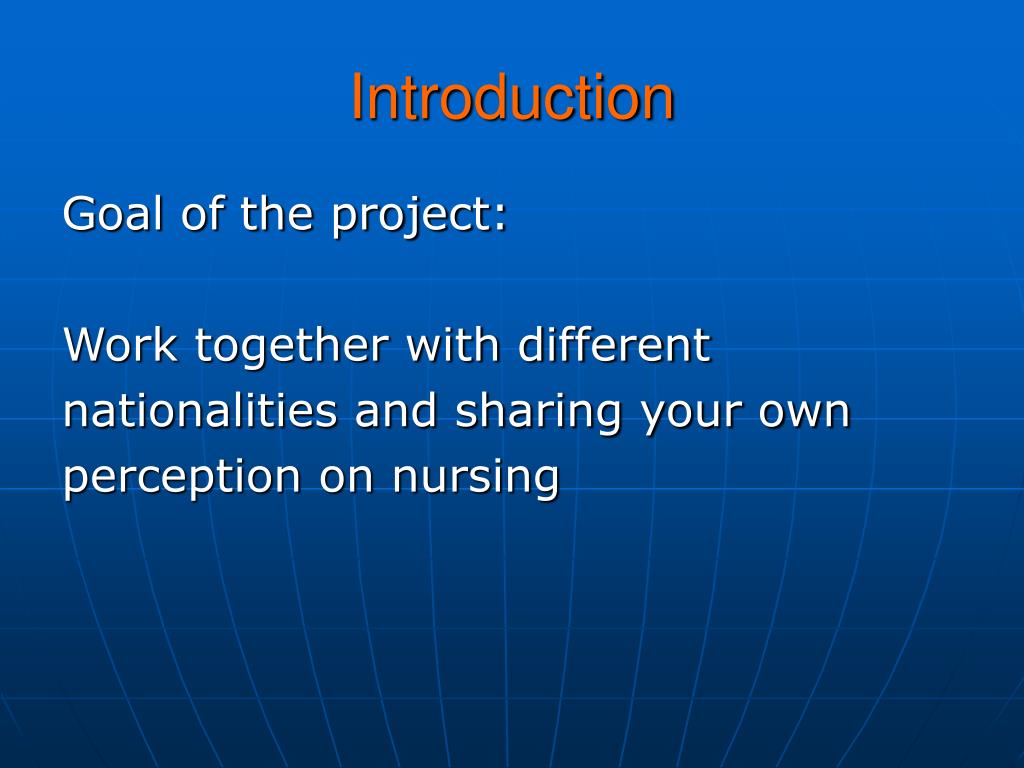 Introduction

Goal of the project:

Work together with different nationalities and sharing your own perception on nursing